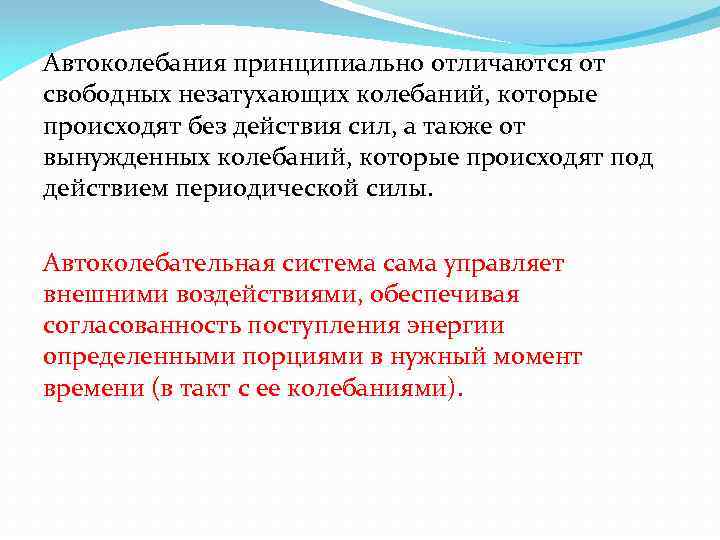 Автоколебания принципиально отличаются от свободных незатухающих колебаний, которые происходят без действия сил, а также от вынужденных колебаний, которые происходят под действием периодической силы.

Автоколебательная система сама управляет внешними воздействиями, обеспечивая согласованность поступления энергии определенными порциями в нужный момент времени (в такт с ее колебаниями).